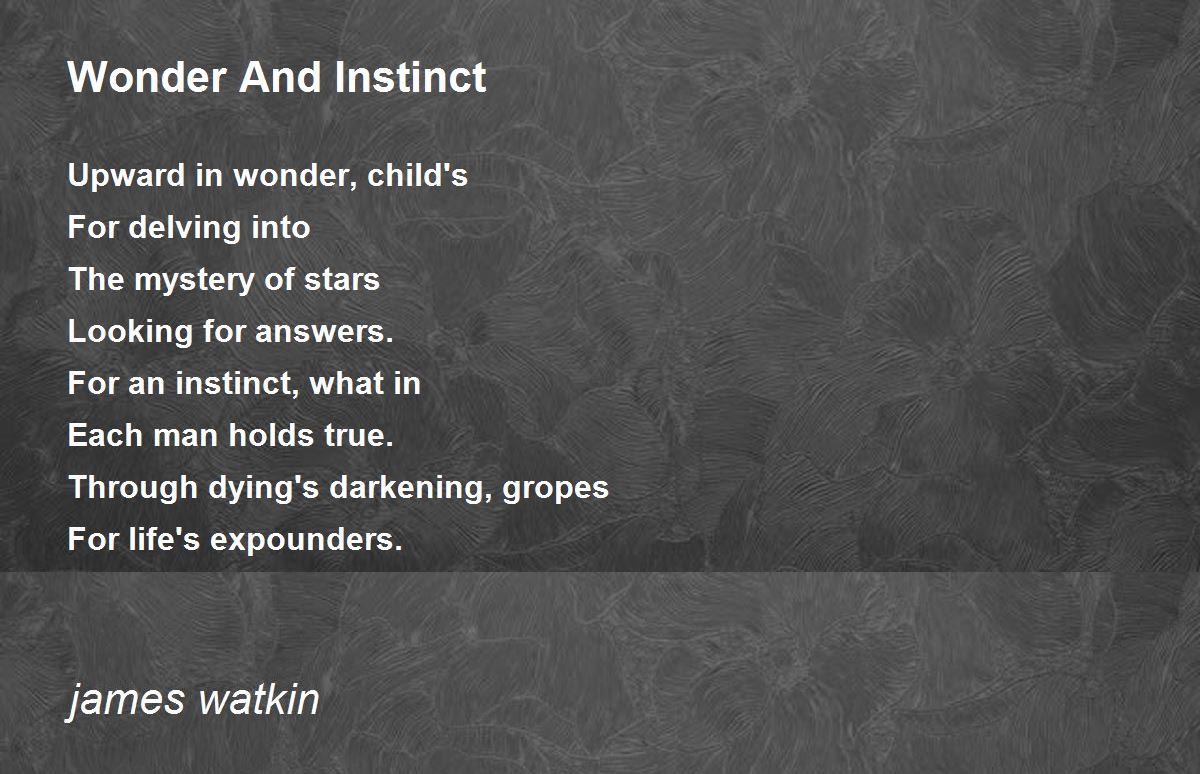 Wonder And Instinct

Upward in wonder, child's
For delving into
The mystery of stars
Looking for answers.
For an instinct, what in
Each man holds true.
Through dying's darkening, gropes
For life's expounders.

james watkin